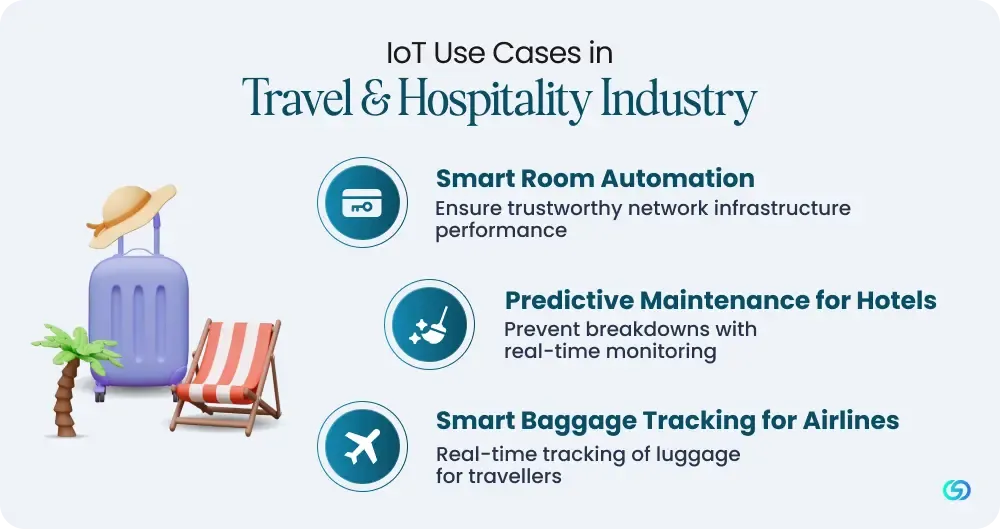 IoT Use Cases in
Travel & Hospitality Industry

Smart Room Automation
Ensure trustworthy network infrastructure performance

Predictive Maintenance for Hotels
Prevent breakdowns with real-time monitoring

Smart Baggage Tracking for Airlines
Real-time tracking of luggage for travellers